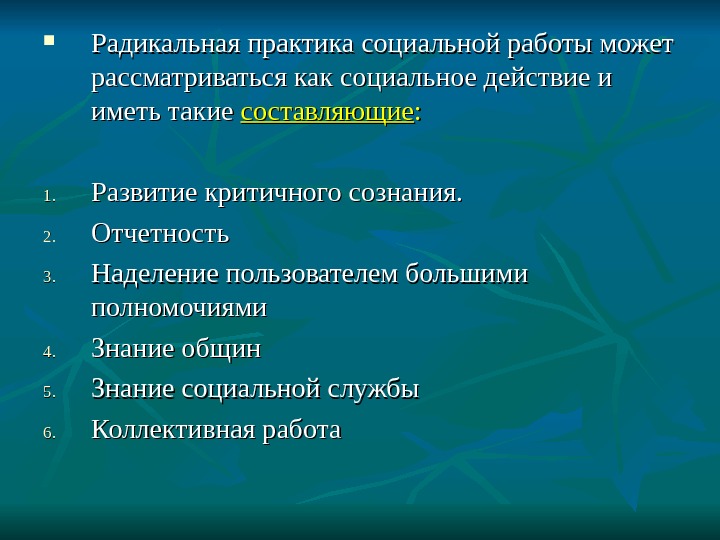 Радикальная практика социальной работы может рассматриваться как социальное действие и иметь такие составляющие:

1. Развитие критичного сознания.
2. Отчетность
3. Наделение пользователем большими полномочиями
4. Знание общин
5. Знание социальной службы
6. Коллективная работа